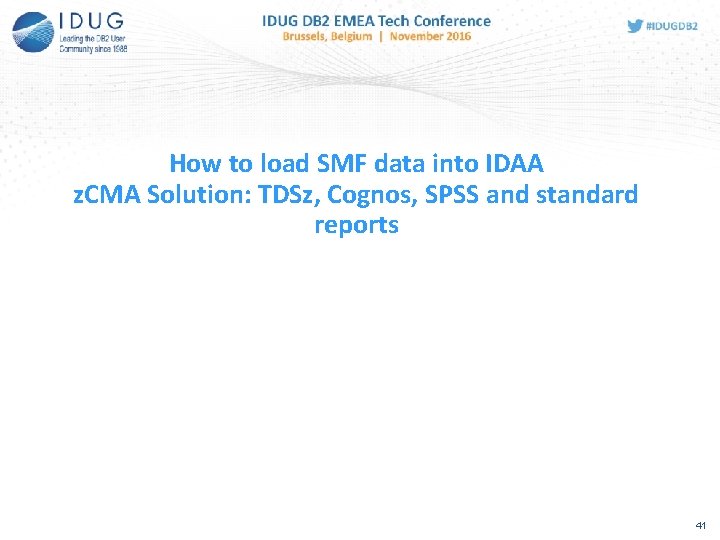 IDUG
Leading the DB2 User Community since 1988

IDUG DB2 EMEA Tech Conference
Brussels, Belgium | November 2016

#IDUGDB2

How to load SMF data into IDAA
zCMA Solution: TDSz, Cognos, SPSS and standard reports

41